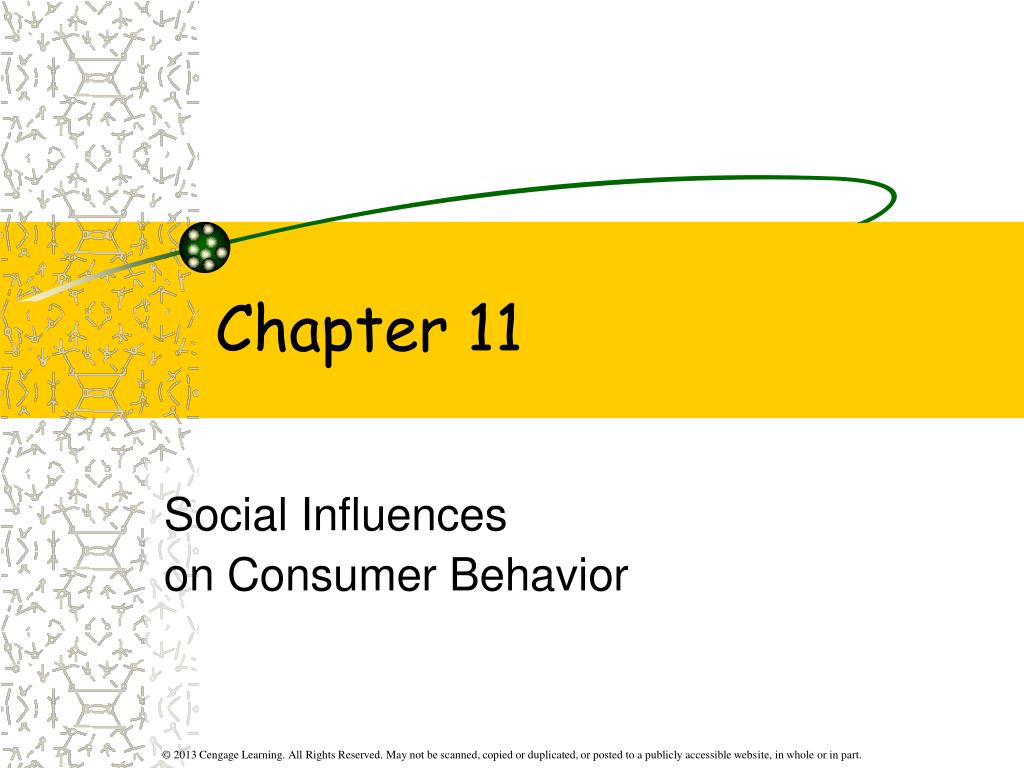 Chapter 11

Social Influences
on Consumer Behavior

© 2013 Cengage Learning. All Rights Reserved. May not be scanned, copied or duplicated, or posted to a publicly accessible website, in whole or in part.